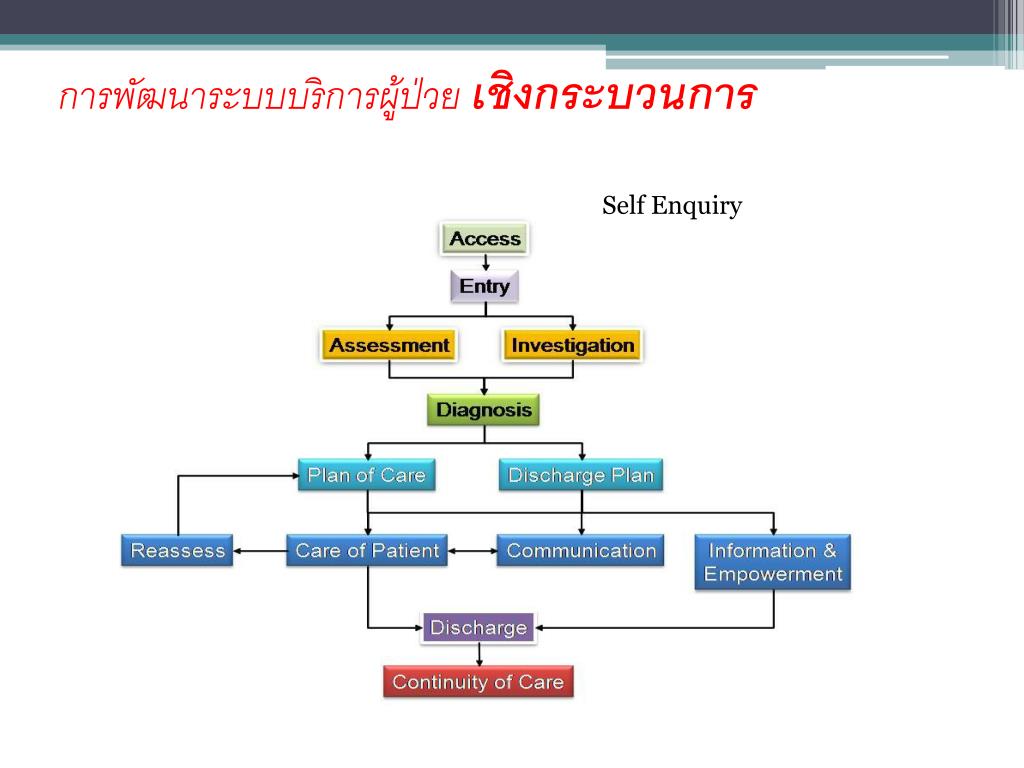 การพัฒนาระบบบริการผู้ป่วย เชิงกระบวนการ

Self Enquiry

Access

Entry

Assessment

Investigation

Diagnosis

Plan of Care

Discharge Plan

Reassess

Care of Patient

Communication

Information & Empowerment

Discharge

Continuity of Care